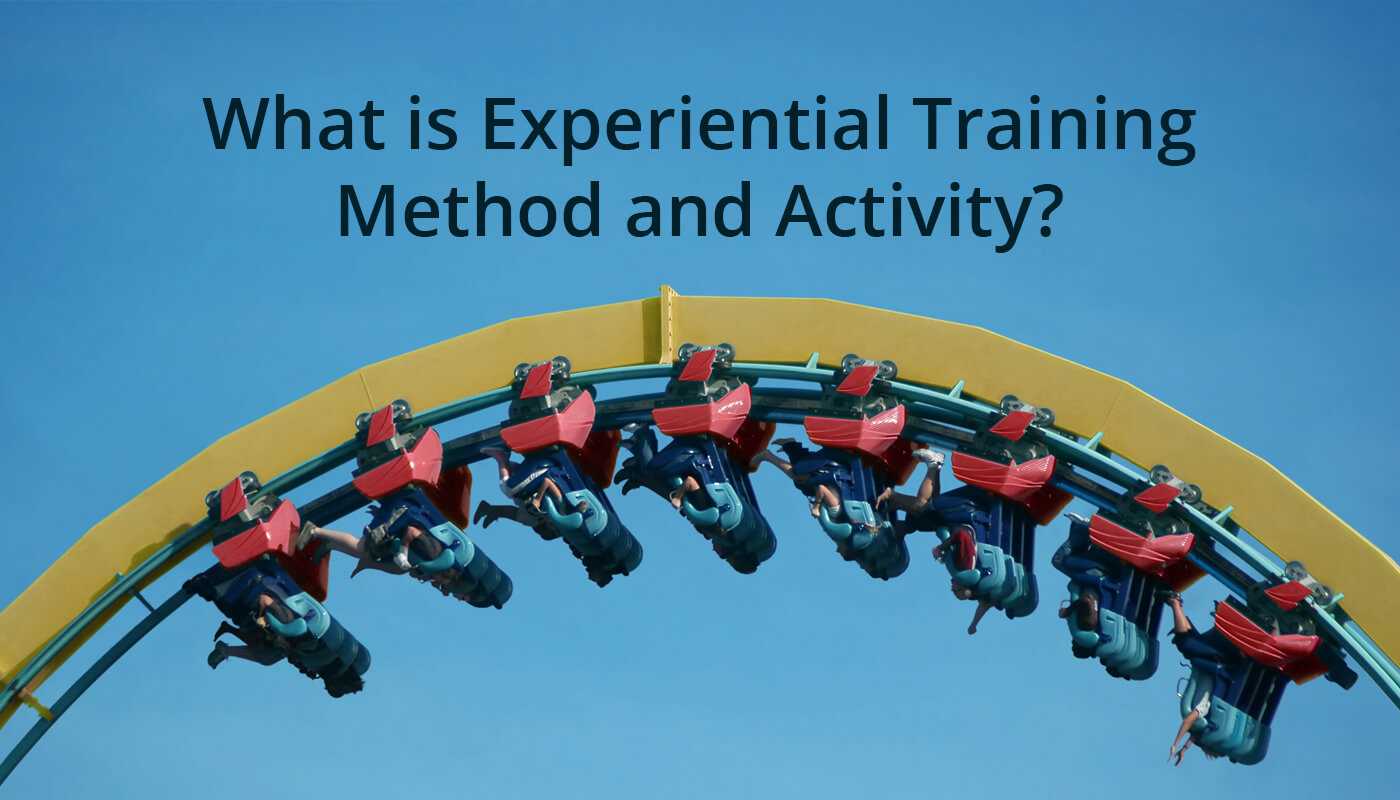 What is Experiential Training Method and Activity?